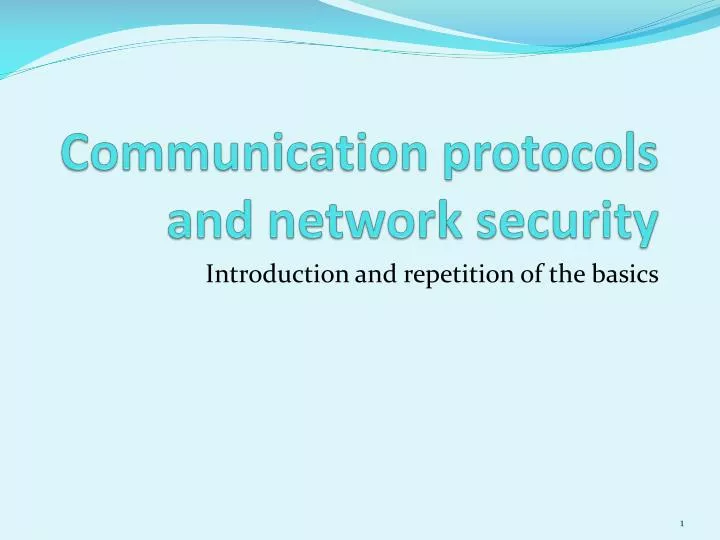 Communication protocols and network security

Introduction and repetition of the basics

1